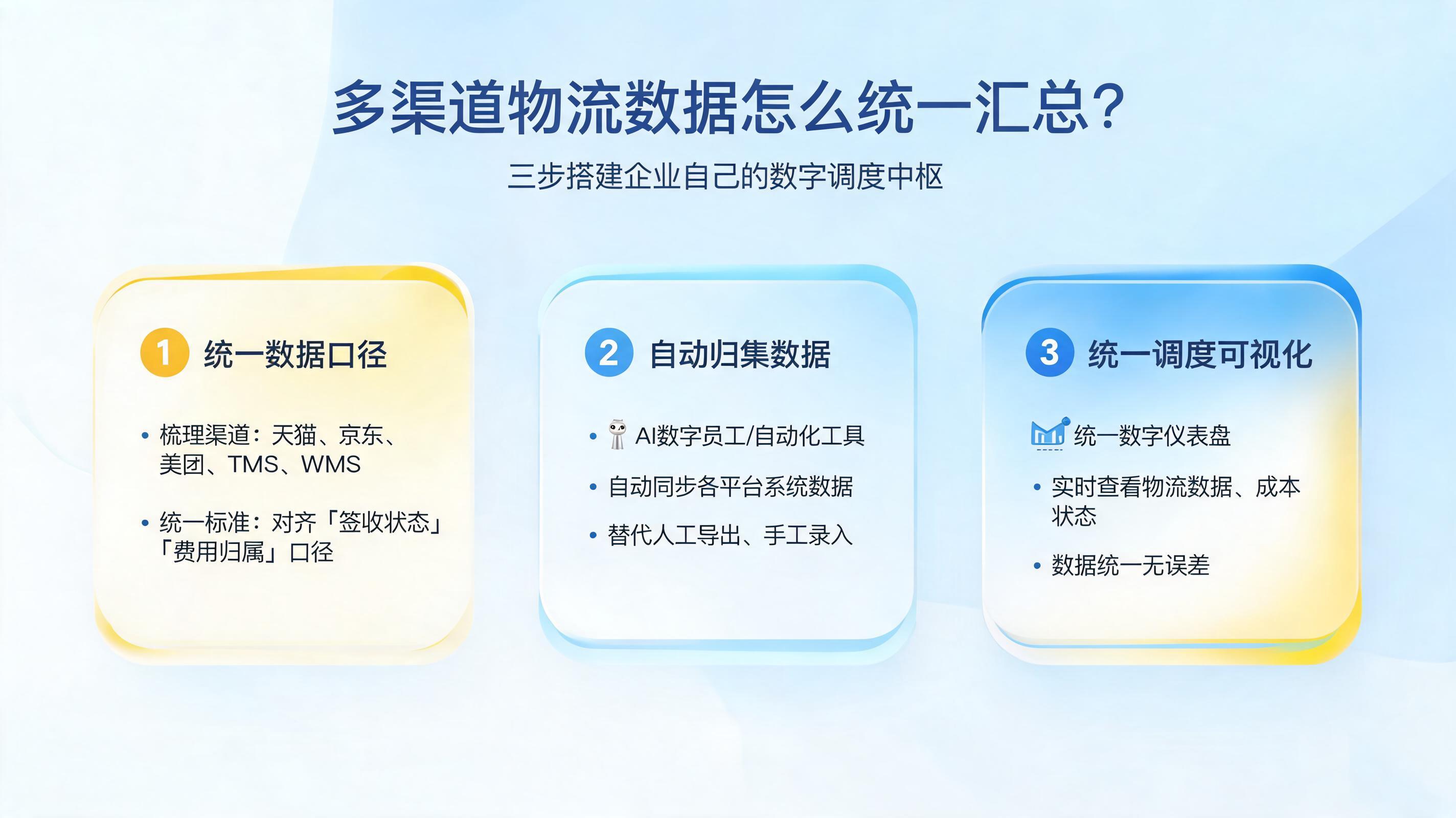 多渠道物流数据怎么统一汇总？

三步搭建企业自己的数字调度中枢

1 统一数据口径

• 梳理渠道：天猫、京东、美团、TMS、WMS

• 统一标准：对齐「签收状态」「费用归属」口径

2 自动归集数据

• AI数字员工/自动化工具

• 自动同步各平台系统数据

• 替代人工导出、手工录入

3 统一调度可视化

统一数字仪表盘

• 实时查看物流数据、成本状态

• 数据统一无误差